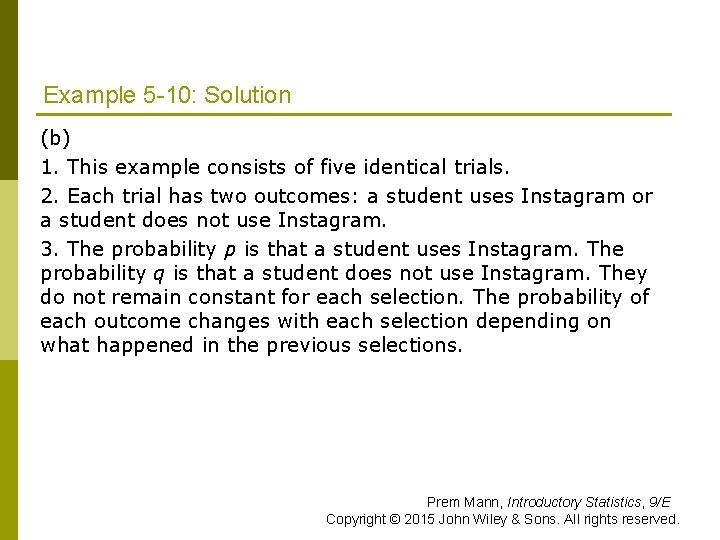 Example 5-10: Solution

(b)

1. This example consists of five identical trials.

2. Each trial has two outcomes: a student uses Instagram or a student does not use Instagram.

3. The probability $p$ is that a student uses Instagram. The probability $q$ is that a student does not use Instagram. They do not remain constant for each selection. The probability of each outcome changes with each selection depending on what happened in the previous selections.

Prem Mann, Introductory Statistics, 9/E
Copyright © 2015 John Wiley & Sons. All rights reserved.